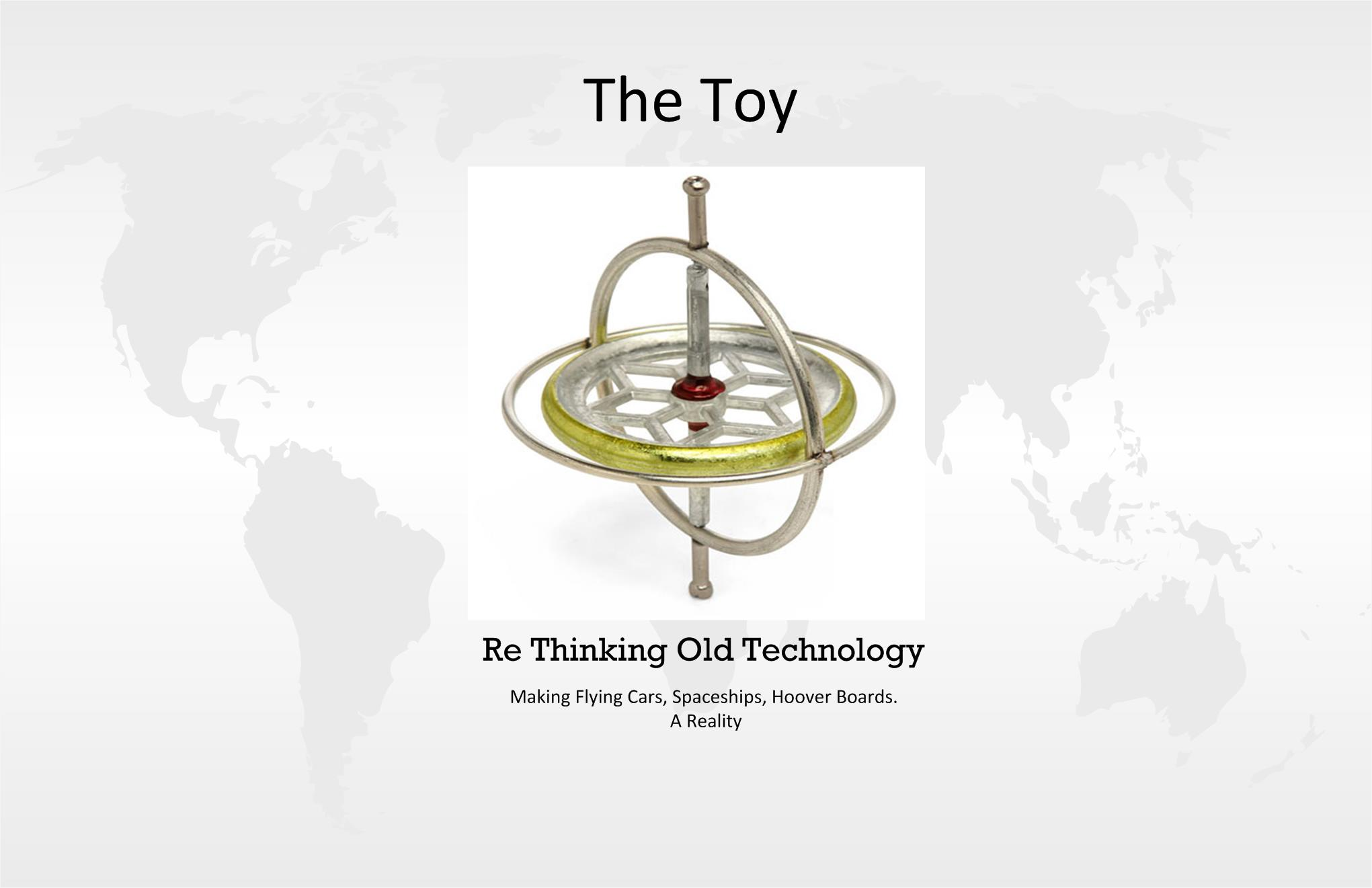 The Toy

Re Thinking Old Technology

Making Flying Cars, Spaceships, Hoover Boards.
A Reality